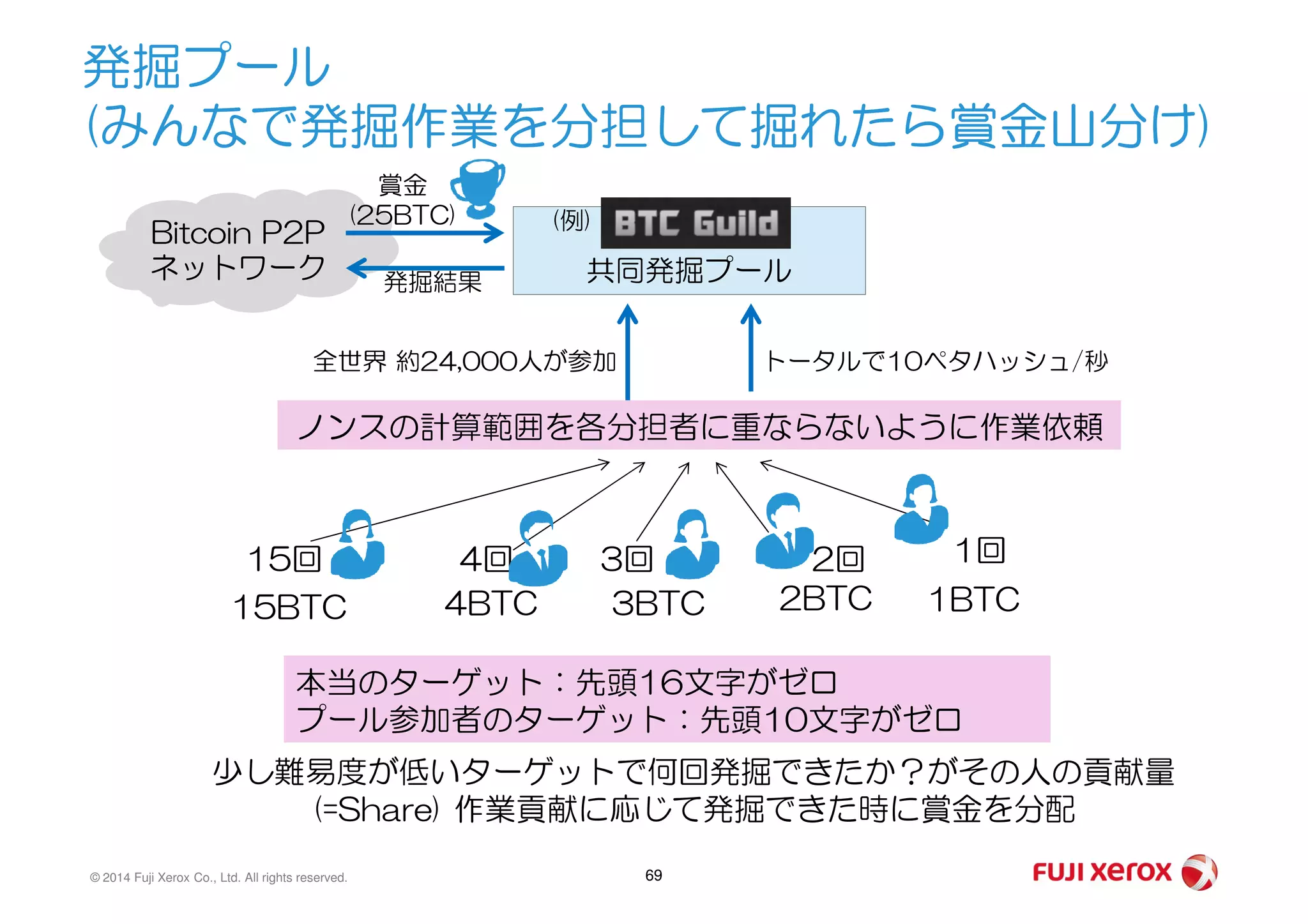 発掘プール
(みんなで発掘作業を分担して掘れたら賞金山分け)

Bitcoin P2P ネットワーク

賞金 (25BTC)

発掘結果

(例) BTC Guild
共同発掘プール

全世界 約24,000人が参加

トータルで10ペタハッシュ/秒

ノンスの計算範囲を各分担者に重ならないように作業依頼

15回
15BTC

4回
4BTC

3回
3BTC

2回
2BTC

1回
1BTC

本当のターゲット：先頭16文字がゼロ
プール参加者のターゲット：先頭10文字がゼロ

少し難易度が低いターゲットで何回発掘できたか？がその人の貢献量 (=Share) 作業貢献に応じて発掘できた時に賞金を分配

© 2014 Fuji Xerox Co., Ltd. All rights reserved.

69

FUJI xerox